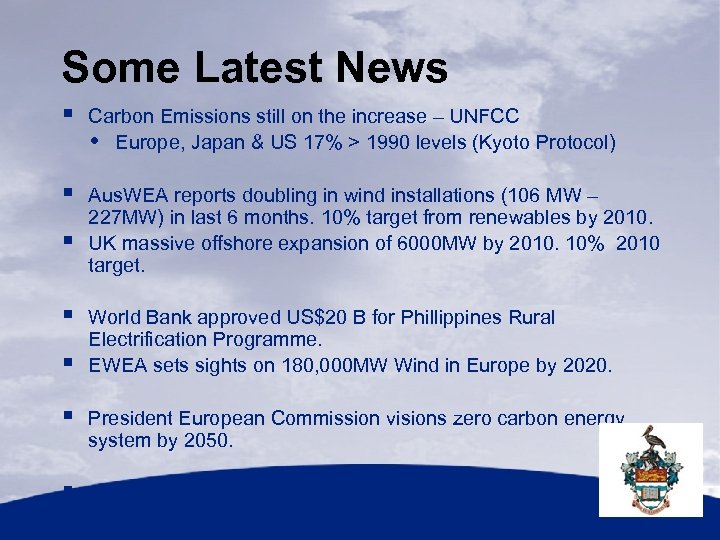 Some Latest News

▪ Carbon Emissions still on the increase – UNFCC
• Europe, Japan & US 17% > 1990 levels (Kyoto Protocol)

▪ AusWEA reports doubling in wind installations (106 MW – 227MW) in last 6 months. 10% target from renewables by 2010.
▪ UK massive offshore expansion of 6000MW by 2010. 10% 2010 target.

▪ World Bank approved US$20 B for Phillippines Rural Electrification Programme.
▪ EWEA sets sights on 180,000MW Wind in Europe by 2020.

▪ President European Commission visions zero carbon energy system by 2050.